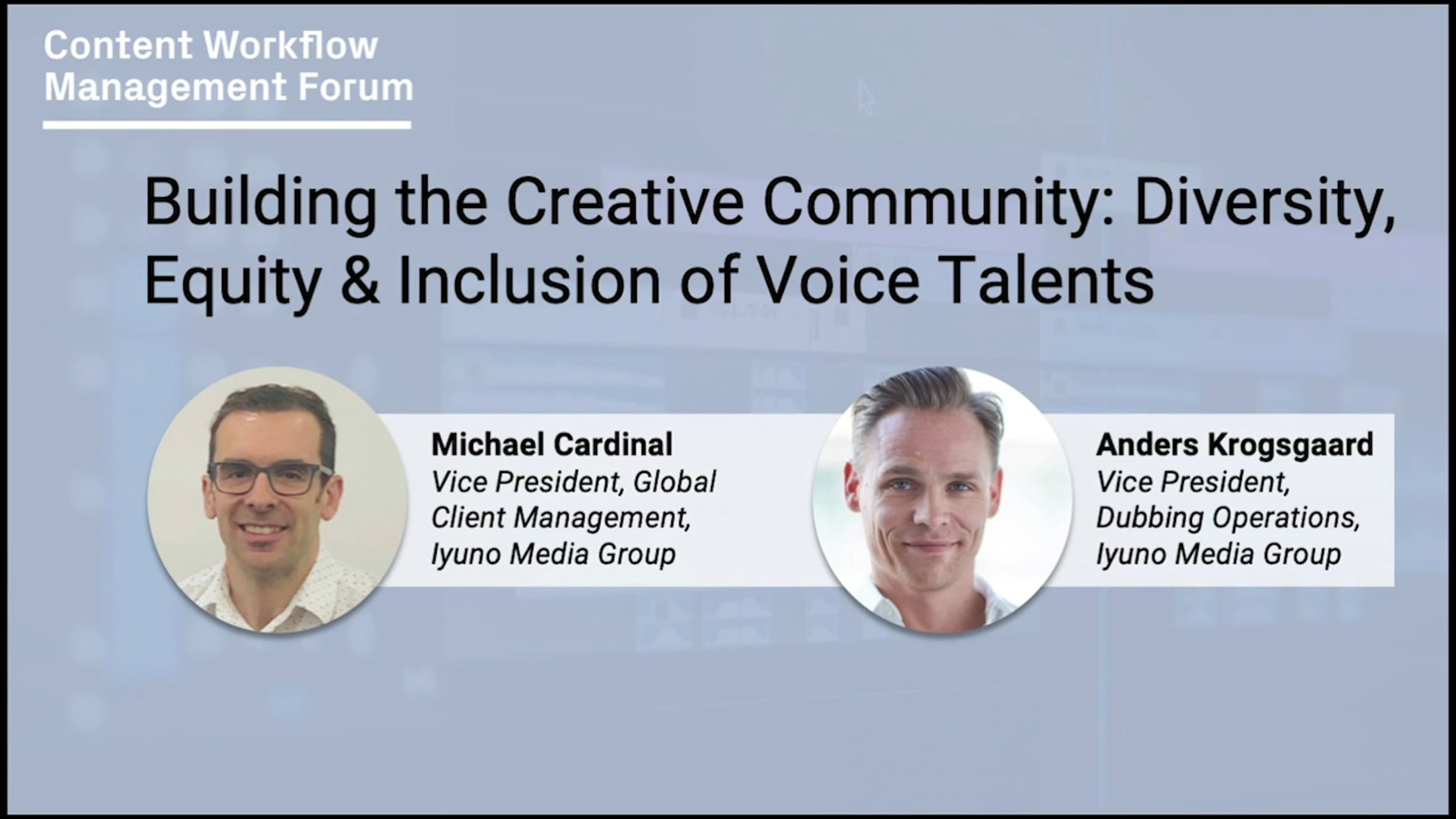 Content Workflow Management Forum

Building the Creative Community: Diversity, Equity & Inclusion of Voice Talents

Michael Cardinal
Vice President, Global Client Management, Iyuno Media Group

Anders Krogsgaard
Vice President, Dubbing Operations, Iyuno Media Group